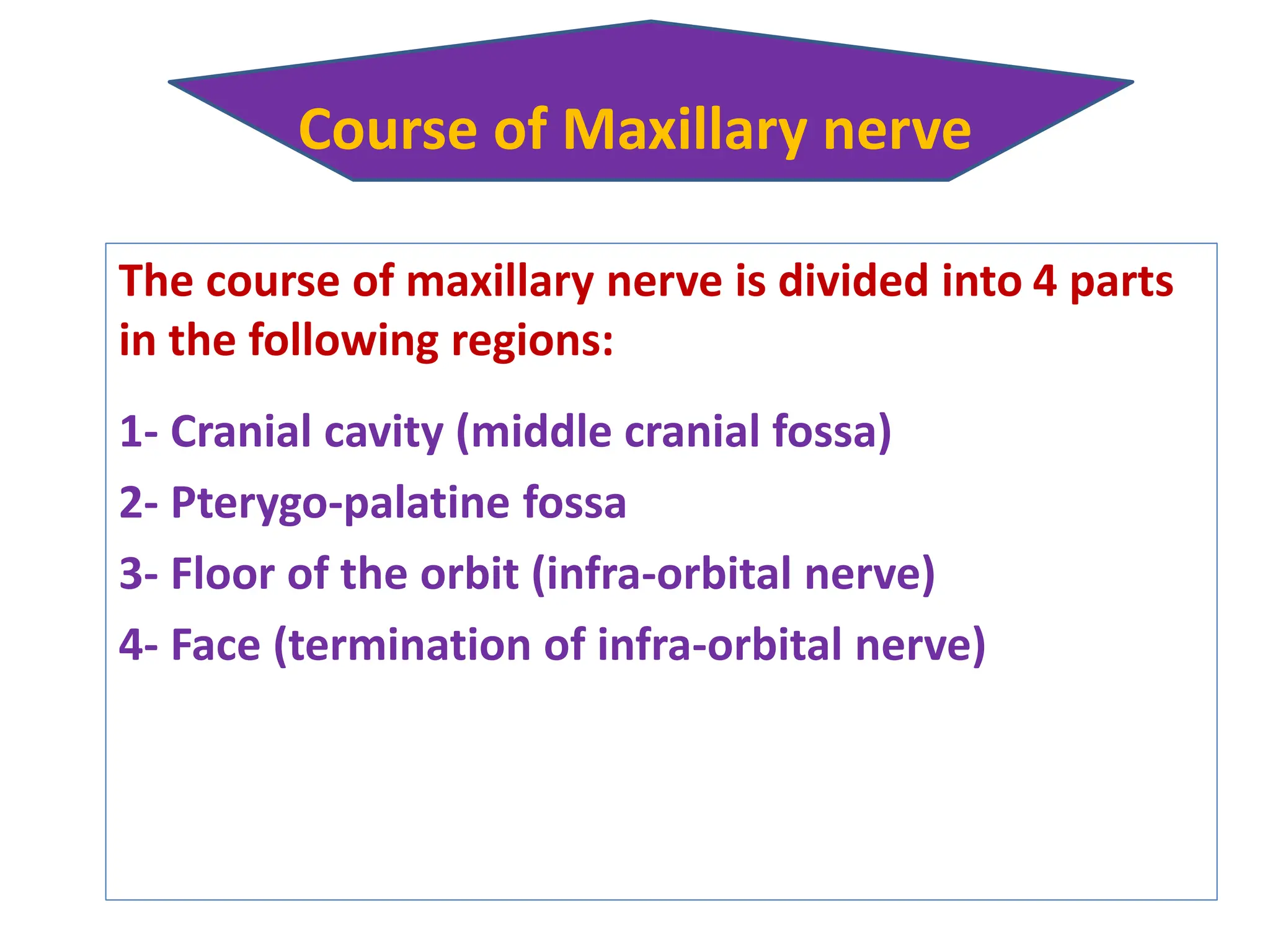 Course of Maxillary nerve

The course of maxillary nerve is divided into 4 parts in the following regions:

1- Cranial cavity (middle cranial fossa)

2- Pterygo-palatine fossa

3- Floor of the orbit (infra-orbital nerve)

4- Face (termination of infra-orbital nerve)